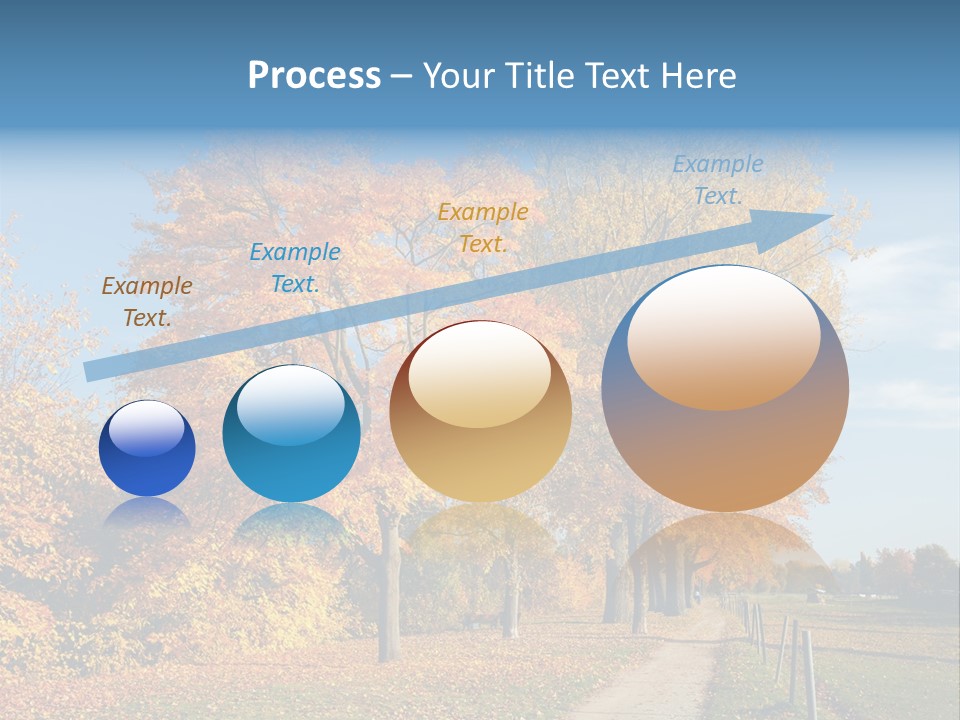 Process – Your Title Text Here

Example Text.

Example Text.

Example Text.

Example Text.